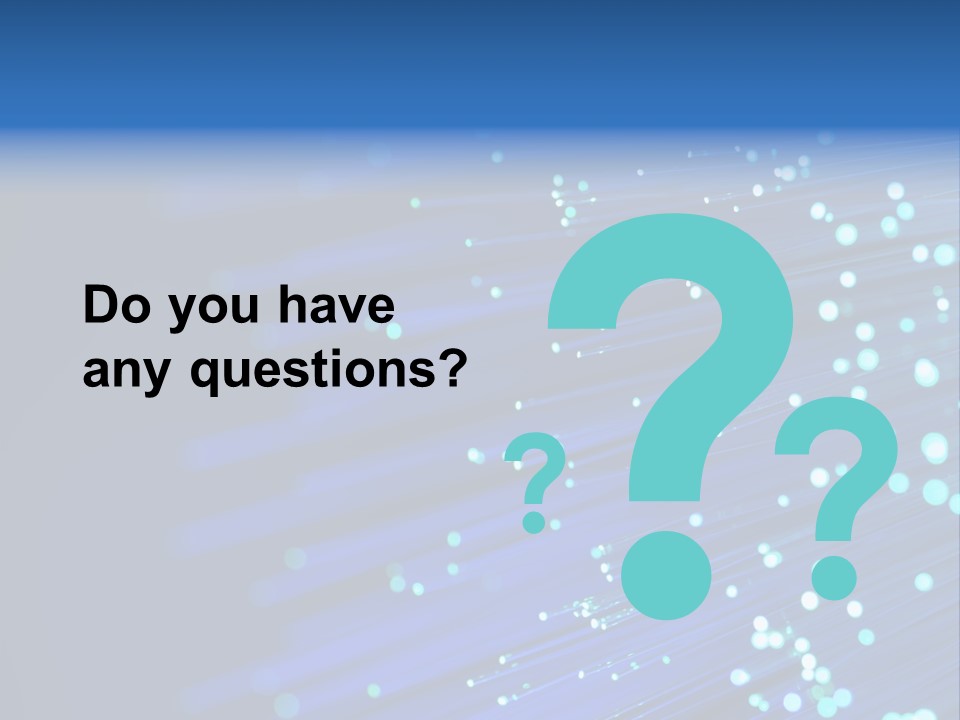 Do you have any questions?

?
?
?